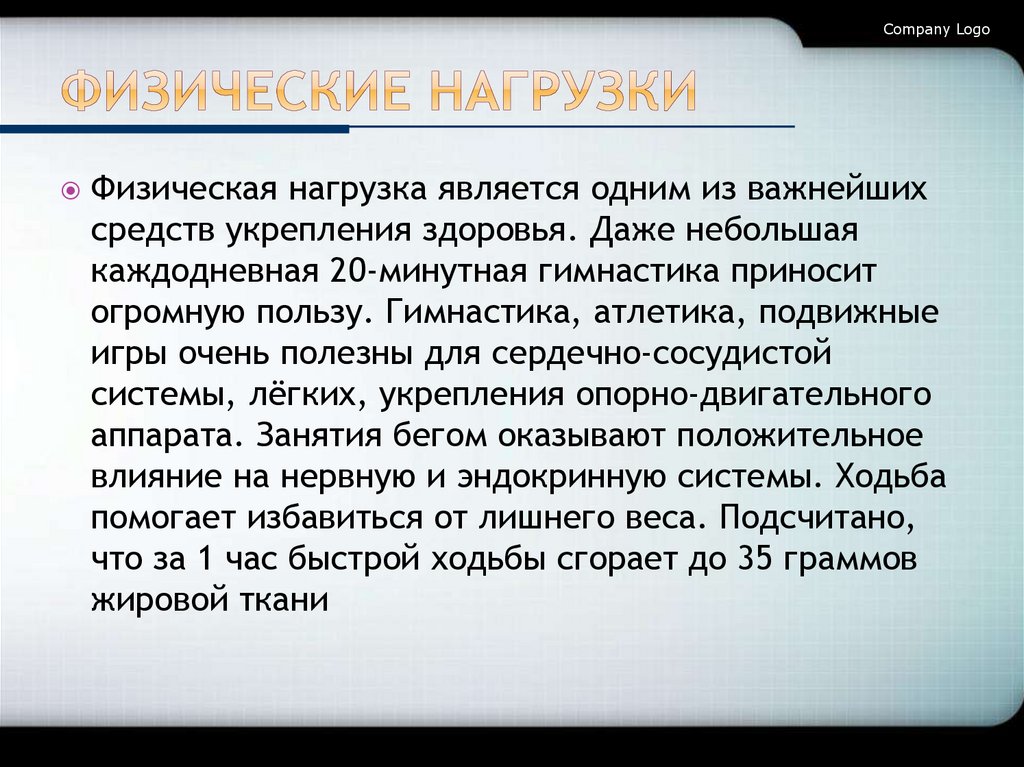 Company Logo

ФИЗИЧЕСКИЕ НАГРУЗКИ

Физическая нагрузка является одним из важнейших средств укрепления здоровья. Даже небольшая каждодневная 20-минутная гимнастика приносит огромную пользу. Гимнастика, атлетика, подвижные игры очень полезны для сердечно-сосудистой системы, лёгких, укрепления опорно-двигательного аппарата. Занятия бегом оказывают положительное влияние на нервную и эндокринную системы. Ходьба помогает избавиться от лишнего веса. Подсчитано, что за 1 час быстрой ходьбы сгорает до 35 граммов жировой ткани